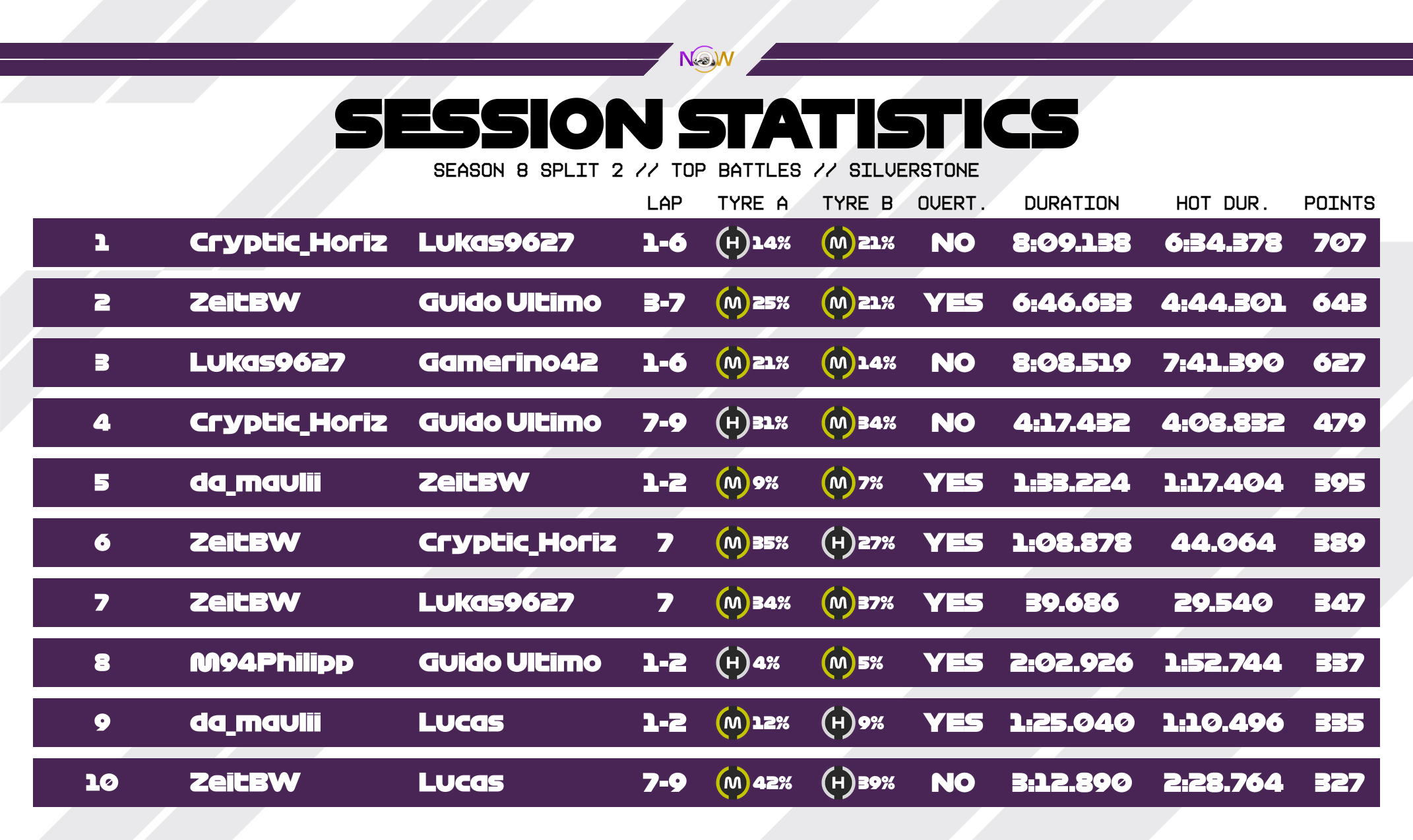 NOW

SESSION STATISTICS

SEASON 8 SPLIT 2 // TOP BATTLES // SILVERSTONE

| | | | LAP | TYRE A | TYRE B | OVERT. | DURATION | HOT DUR. | POINTS |
|---|---|---|---|---|---|---|---|---|---|
| 1 | Cryptic_Horiz | Lukas9627 | 1-6 | H 14% | M 21% | NO | 8:09.138 | 6:34.378 | 707 |
| 2 | ZeitBW | Guido Ultimo | 3-7 | M 25% | M 21% | YES | 6:46.633 | 4:44.301 | 643 |
| 3 | Lukas9627 | Gamerino42 | 1-6 | M 21% | M 14% | NO | 8:08.519 | 7:41.390 | 627 |
| 4 | Cryptic_Horiz | Guido Ultimo | 7-9 | H 31% | M 34% | NO | 4:17.432 | 4:08.832 | 479 |
| 5 | da_maulii | ZeitBW | 1-2 | M 9% | M 7% | YES | 1:33.224 | 1:17.404 | 395 |
| 6 | ZeitBW | Cryptic_Horiz | 7 | M 35% | H 27% | YES | 1:08.878 | 44.064 | 389 |
| 7 | ZeitBW | Lukas9627 | 7 | M 34% | M 37% | YES | 39.686 | 29.540 | 347 |
| 8 | M94Philipp | Guido Ultimo | 1-2 | H 4% | M 5% | YES | 2:02.926 | 1:52.744 | 337 |
| 9 | da_maulii | Lucas | 1-2 | M 12% | H 9% | YES | 1:25.040 | 1:10.496 | 335 |
| 10 | ZeitBW | Lucas | 7-9 | M 42% | H 39% | NO | 3:12.890 | 2:28.764 | 327 |